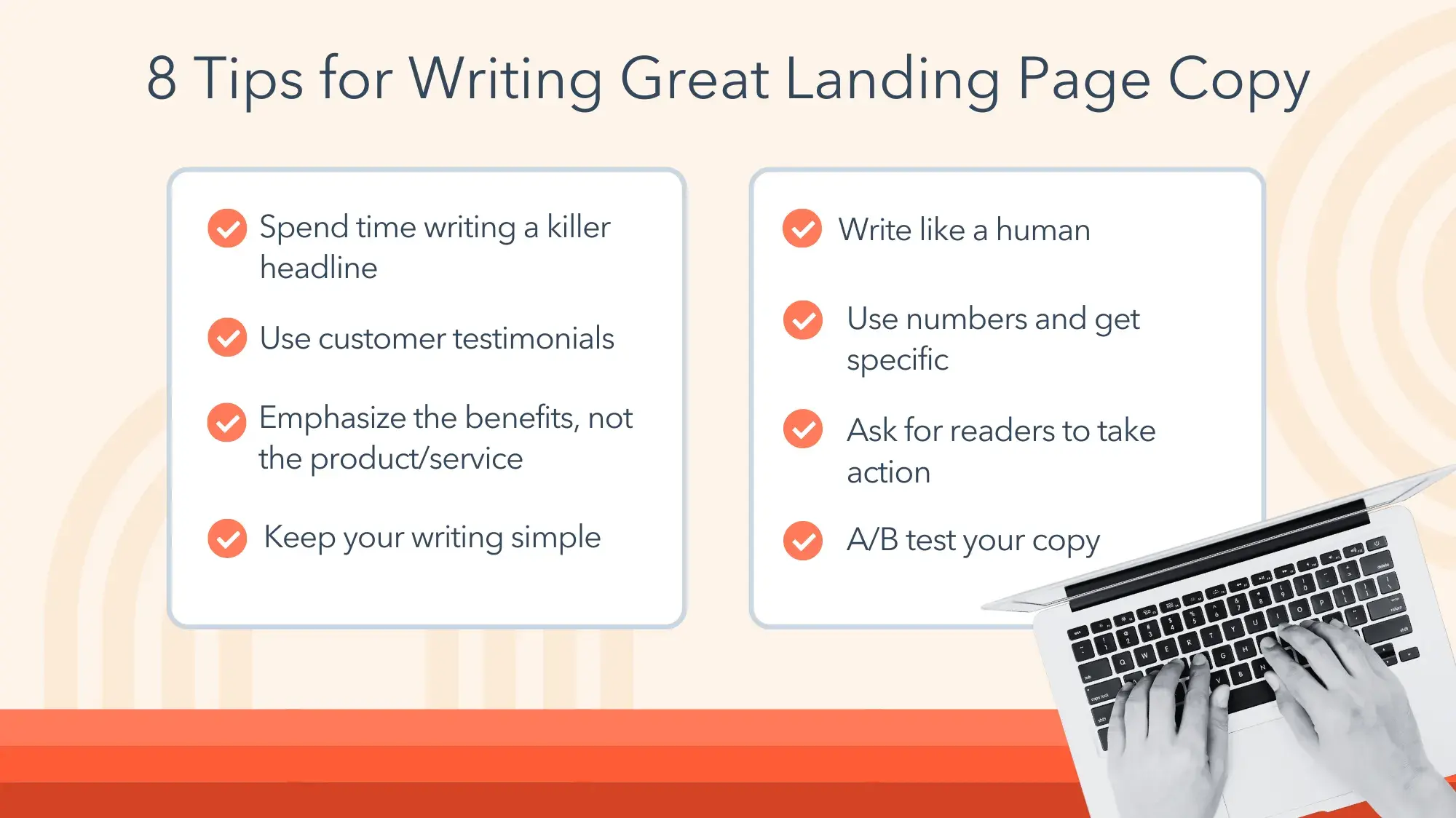 8 Tips for Writing Great Landing Page Copy

Spend time writing a killer headline

Use customer testimonials

Emphasize the benefits, not the product/service

Keep your writing simple

Write like a human

Use numbers and get specific

Ask for readers to take action

A/B test your copy